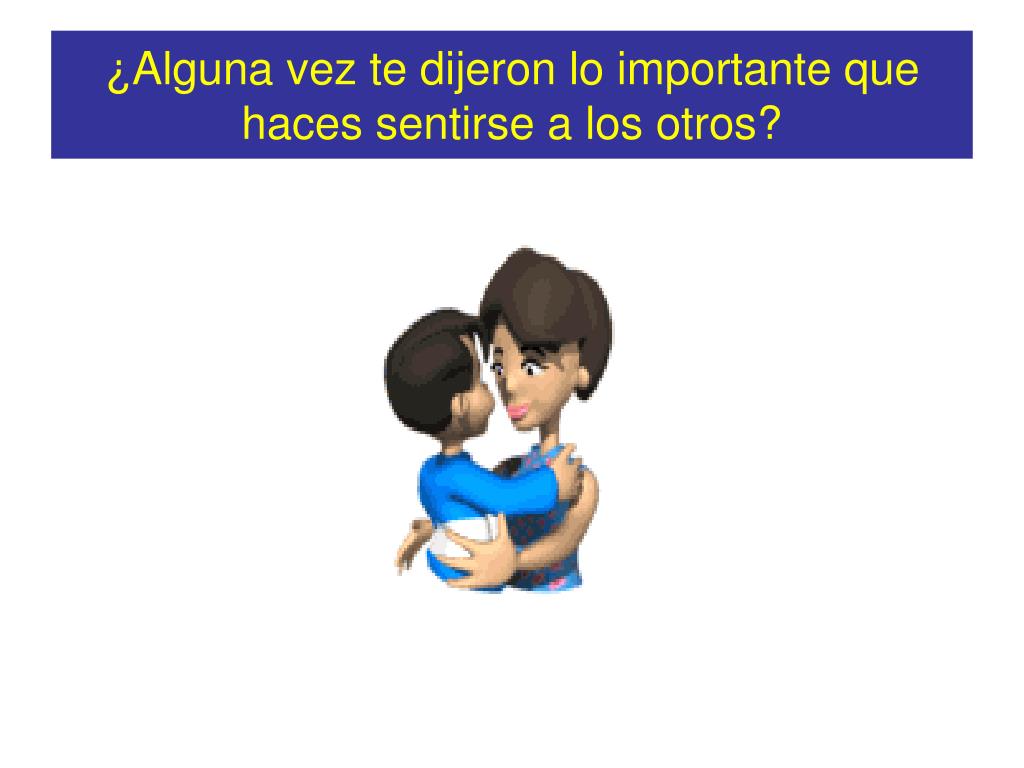 ¿Alguna vez te dijeron lo importante que haces sentirse a los otros?